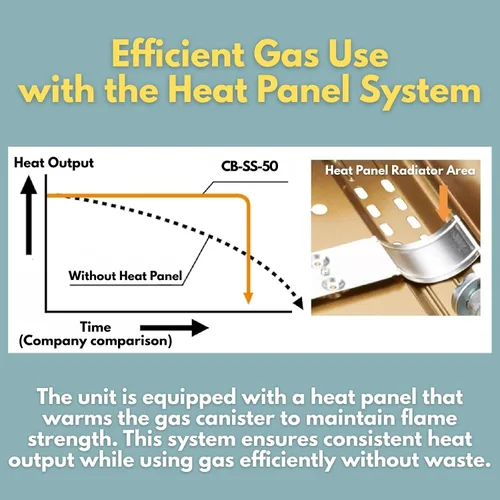 Efficient Gas Use with the Heat Panel System

Heat Output

CB-SS-50

Without Heat Panel

Time
(Company comparison)

Heat Panel Radiator Area

The unit is equipped with a heat panel that warms the gas canister to maintain flame strength. This system ensures consistent heat output while using gas efficiently without waste.